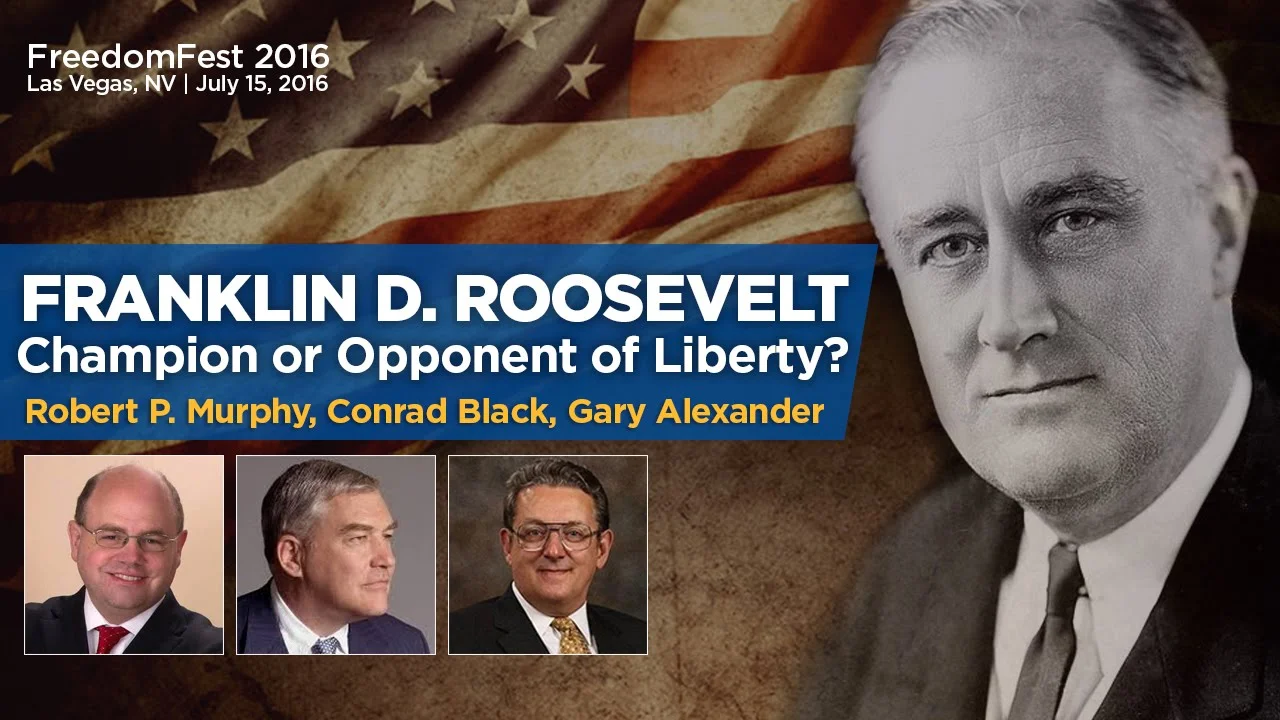 FreedomFest 2016
Las Vegas, NV | July 15, 2016

FRANKLIN D. ROOSEVELT
Champion or Opponent of Liberty?
Robert P. Murphy, Conrad Black, Gary Alexander